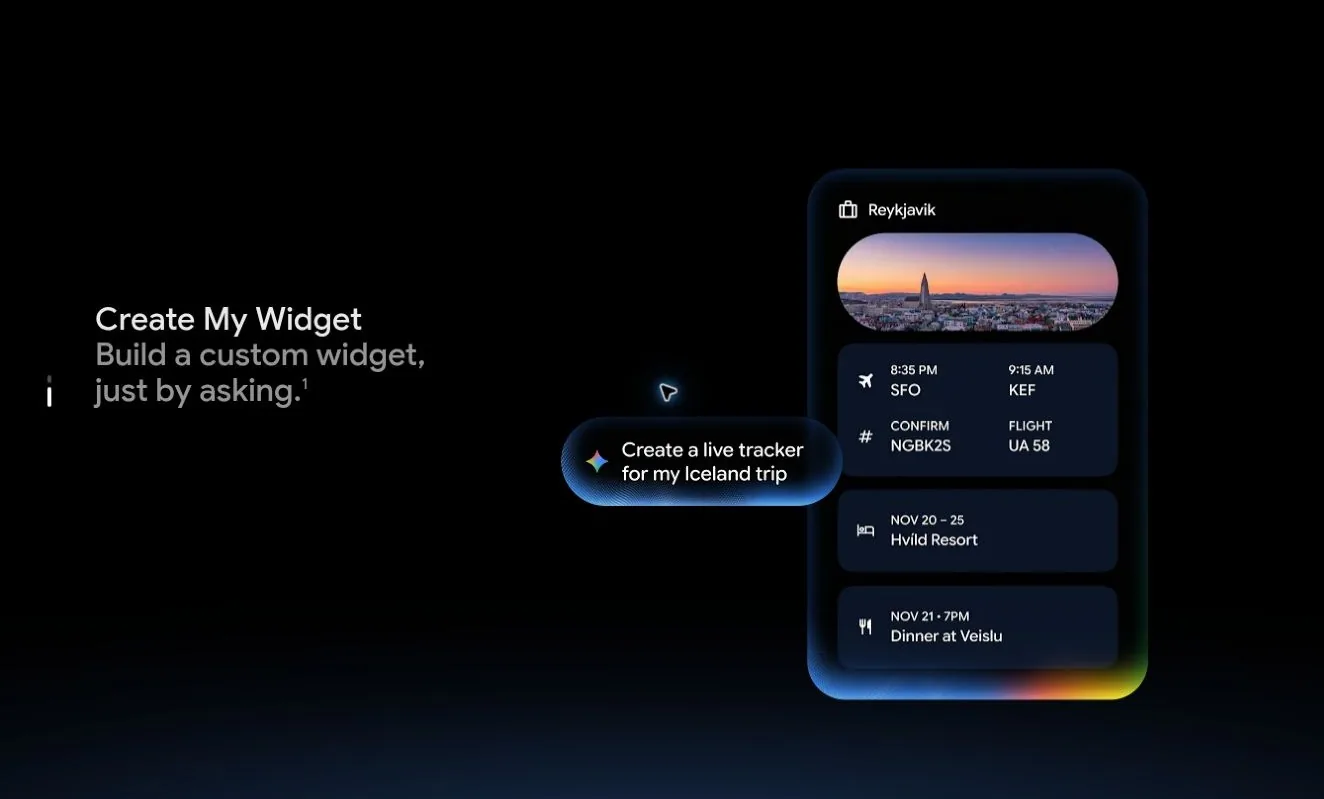 Create My Widget
Build a custom widget, just by asking.$^{1}$

Create a live tracker for my Iceland trip

Reykjavik

8:35 PM
SFO

9:15 AM
KEF

CONFIRM
NGBK2S

FLIGHT
UA 58

NOV 20 – 25
Hvíld Resort

NOV 21 • 7PM
Dinner at Veislu